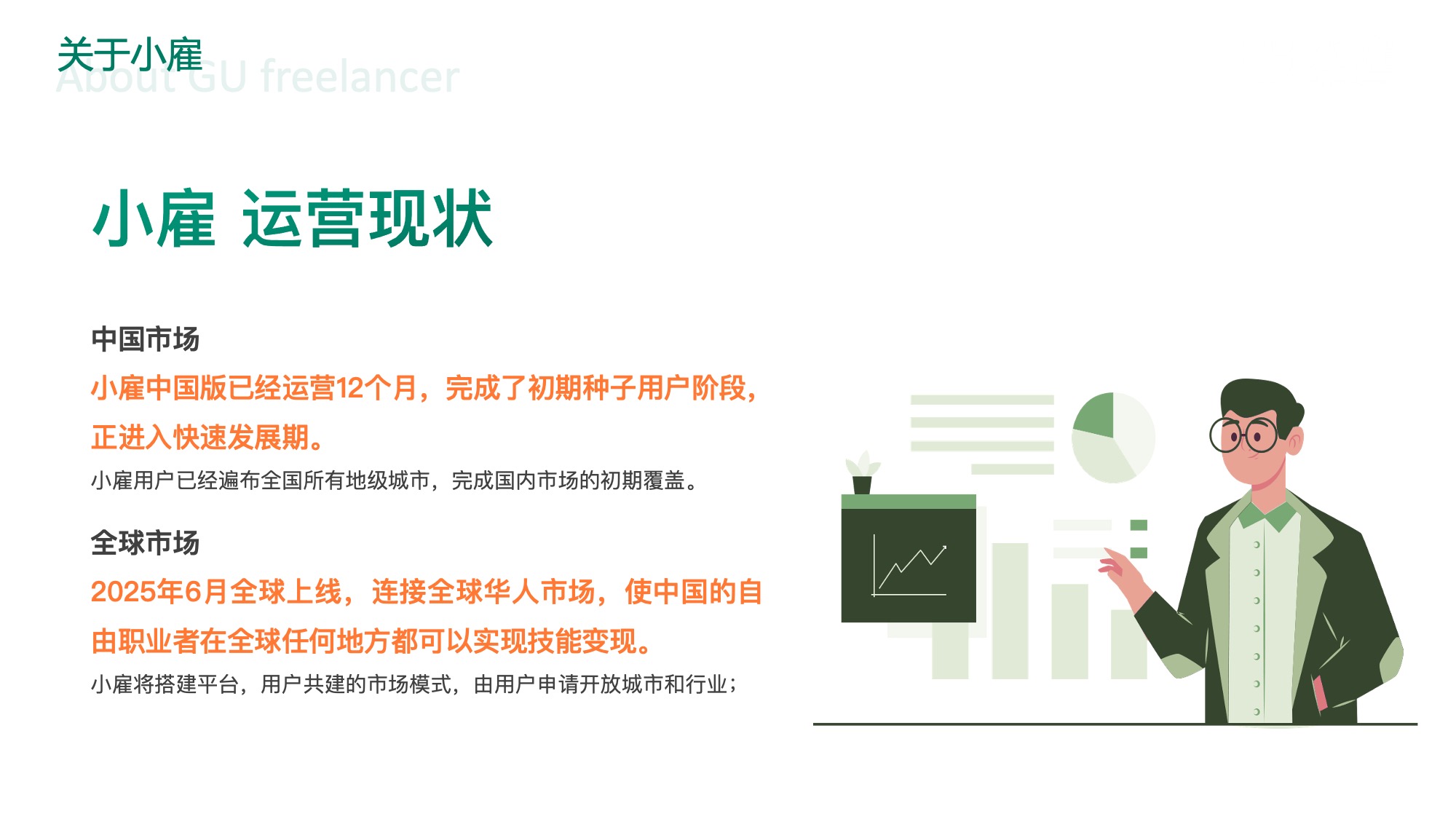 关于小雇
About GU freelancer

小雇 运营现状

中国市场
小雇中国版已经运营12个月，完成了初期种子用户阶段，正进入快速发展期。
小雇用户已经遍布全国所有地级城市，完成国内市场的初期覆盖。

全球市场
2025年6月全球上线，连接全球华人市场，使中国的自由职业者在全球任何地方都可以实现技能变现。
小雇将搭建平台，用户共建的市场模式，由用户申请开放城市和行业；